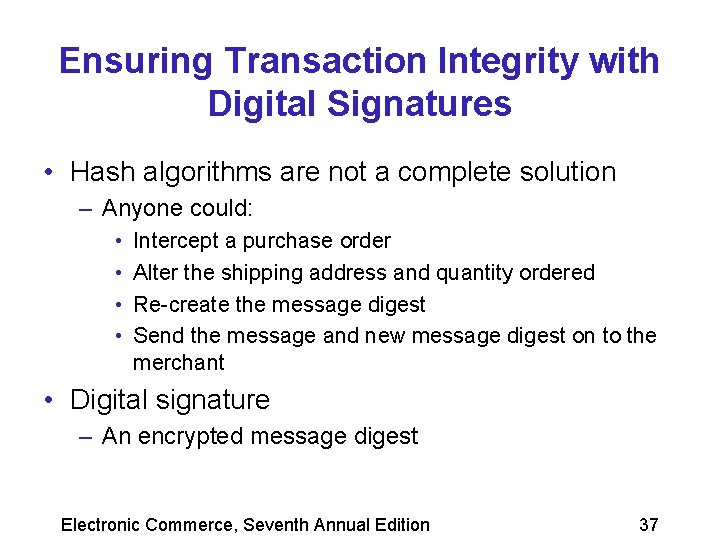 Ensuring Transaction Integrity with Digital Signatures

• Hash algorithms are not a complete solution
– Anyone could:
• Intercept a purchase order
• Alter the shipping address and quantity ordered
• Re-create the message digest
• Send the message and new message digest on to the merchant

• Digital signature
– An encrypted message digest

Electronic Commerce, Seventh Annual Edition

37